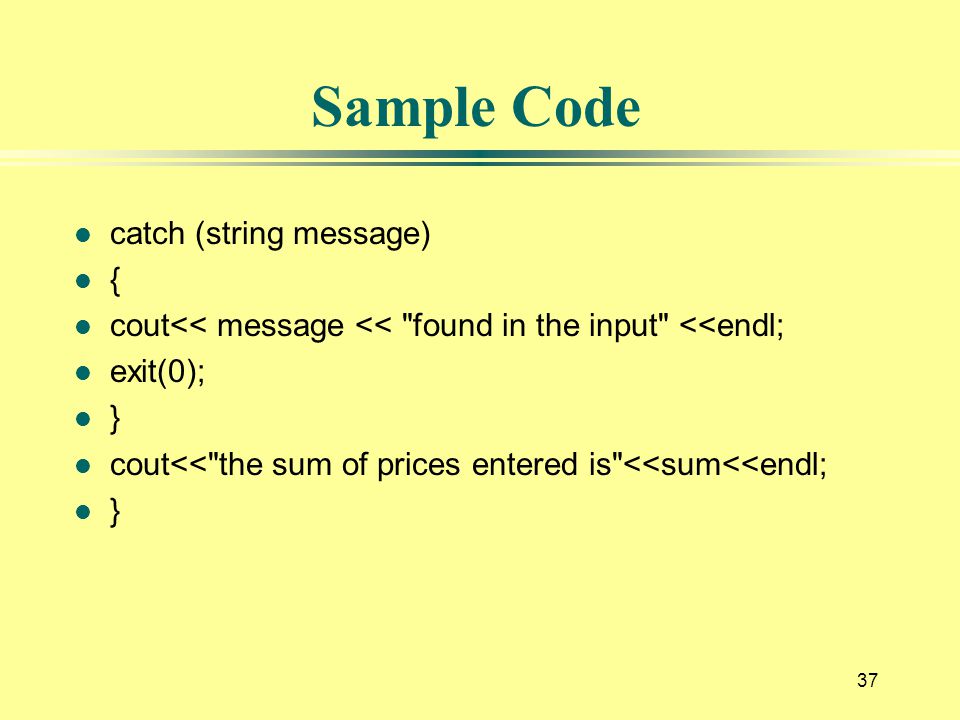 Sample Code

- catch (string message)
- {
- cout<< message << "found in the input" <<endl;
- exit(0);
- }
- cout<<"the sum of prices entered is"<<sum<<endl;
- }

37